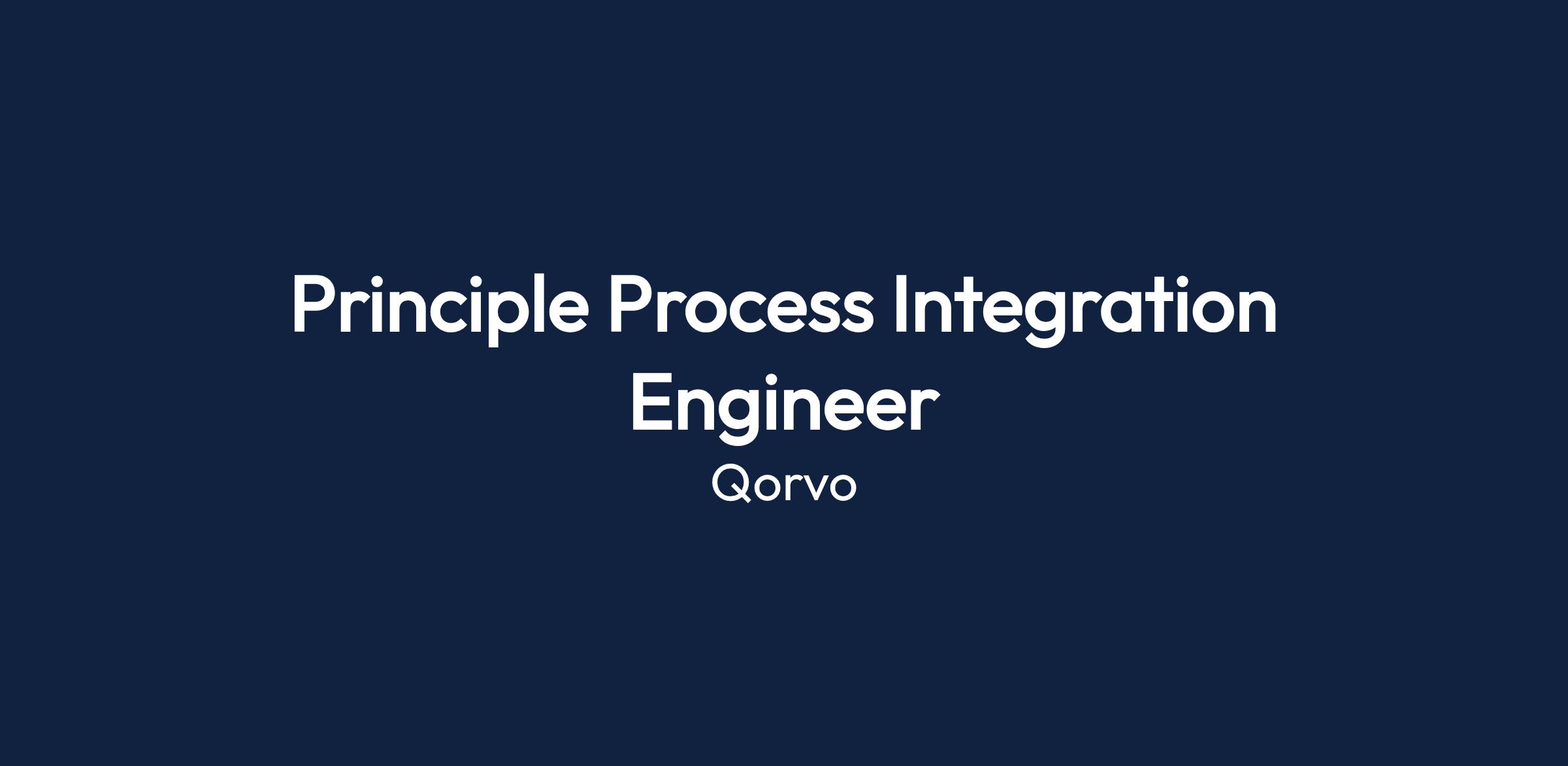 Principle Process Integration Engineer

Qorvo